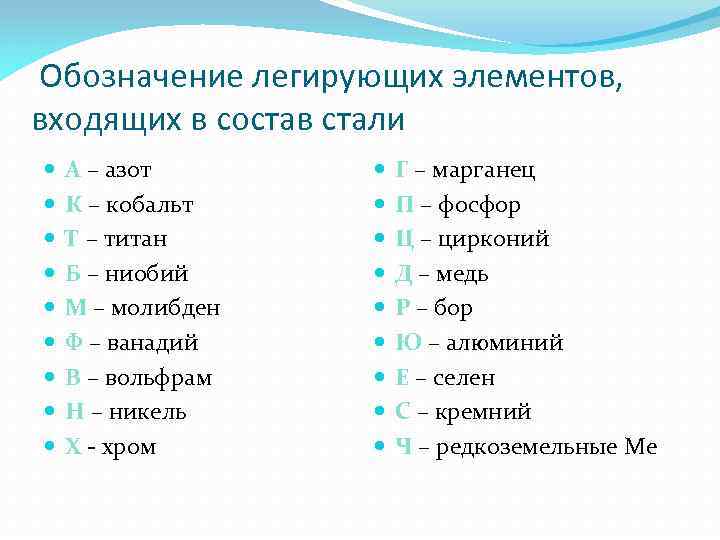 Обозначение легирующих элементов, входящих в состав стали

- А – азот
- К – кобальт
- Т – титан
- Б – ниобий
- М – молибден
- Ф – ванадий
- В – вольфрам
- Н – никель
- Х - хром

- Г – марганец
- П – фосфор
- Ц – цирконий
- Д – медь
- Р – бор
- Ю – алюминий
- Е – селен
- С – кремний
- Ч – редкоземельные Ме